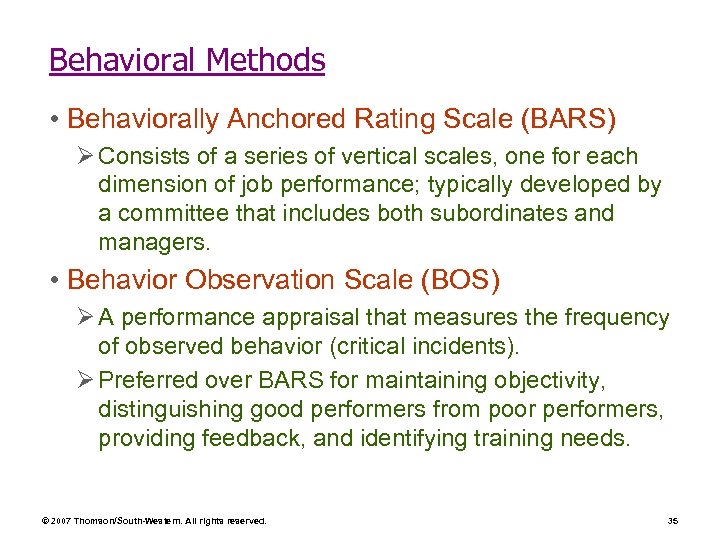 Behavioral Methods

• Behaviorally Anchored Rating Scale (BARS)

➢ Consists of a series of vertical scales, one for each dimension of job performance; typically developed by a committee that includes both subordinates and managers.

• Behavior Observation Scale (BOS)

➢ A performance appraisal that measures the frequency of observed behavior (critical incidents).

➢ Preferred over BARS for maintaining objectivity, distinguishing good performers from poor performers, providing feedback, and identifying training needs.

© 2007 Thomson/South-Western. All rights reserved.

35